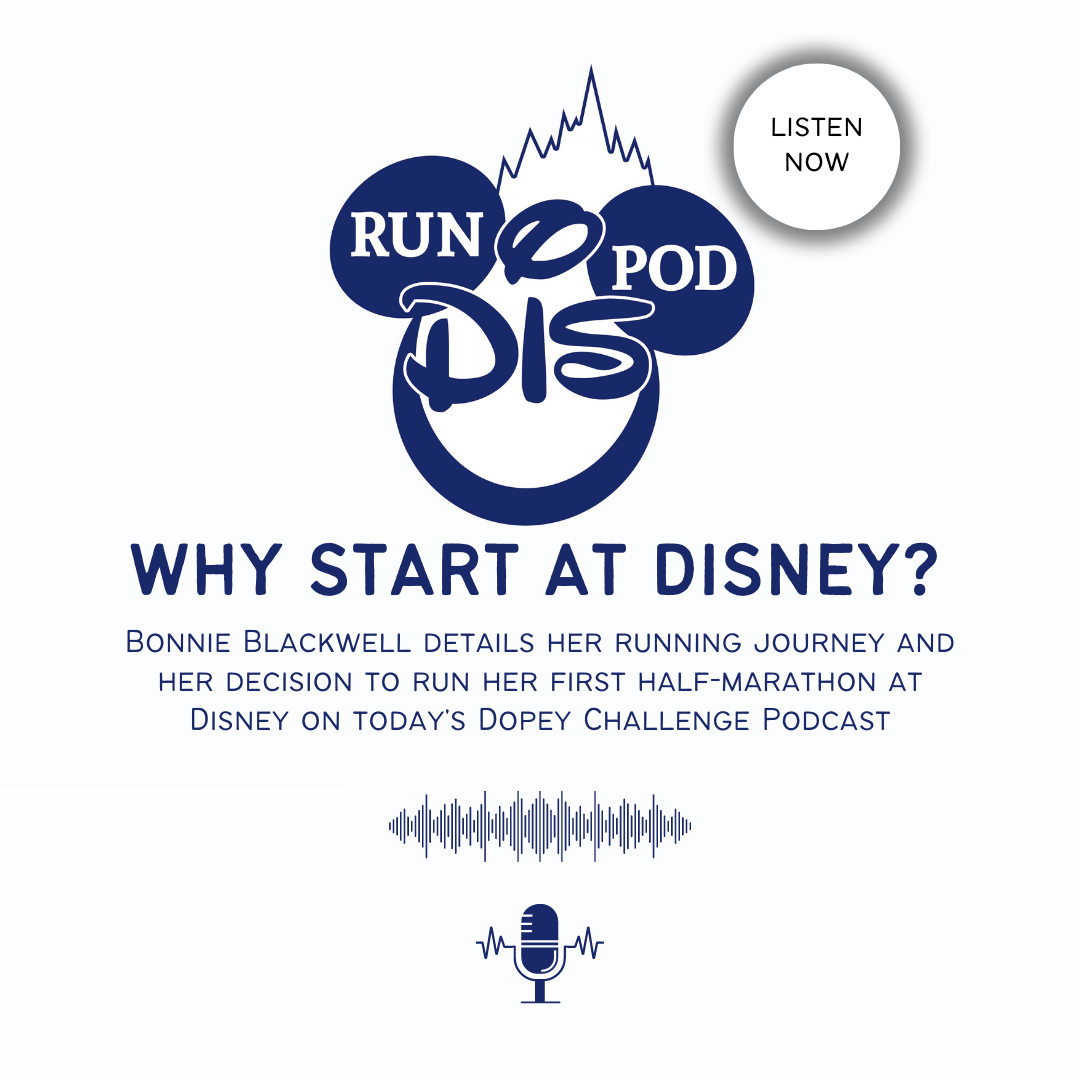 LISTEN NOW

RUN POD DIS

WHY START AT DISNEY?

Bonnie Blackwell details her running journey and her decision to run her first half-marathon at Disney on today's Dopey Challenge Podcast